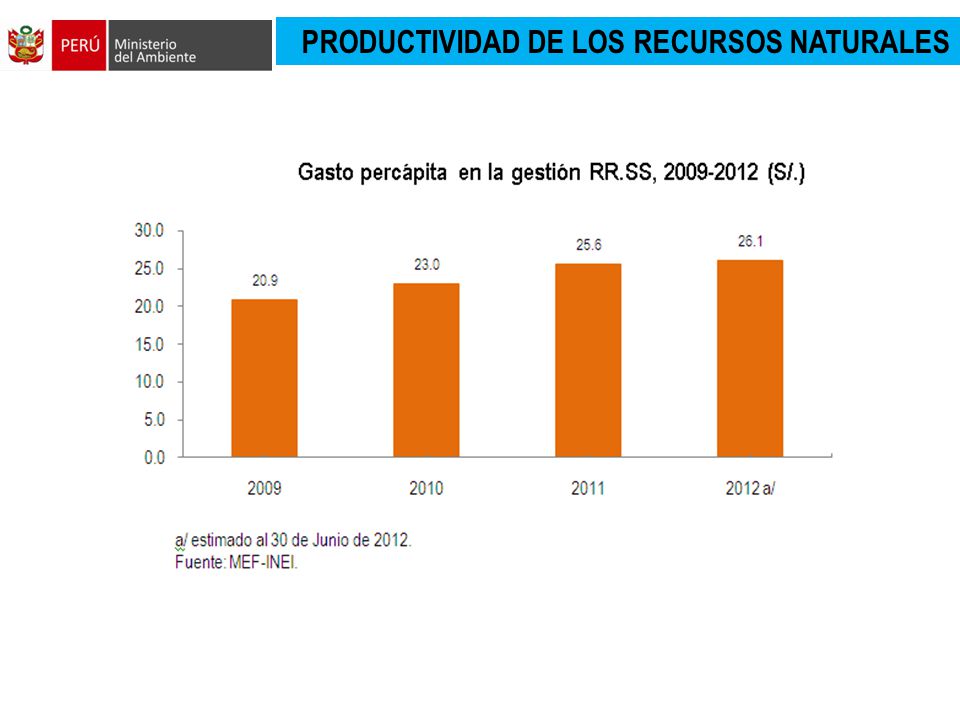 PERÚ Ministerio del Ambiente

PRODUCTIVIDAD DE LOS RECURSOS NATURALES

Gasto percápita en la gestión RR.SS, 2009-2012 (S/.)

30.0
25.0
20.0
15.0
10.0
5.0
0.0

20.9
23.0
25.6
26.1

2009
2010
2011
2012 a/

a/ estimado al 30 de Junio de 2012.
Fuente: MEF-INEI.